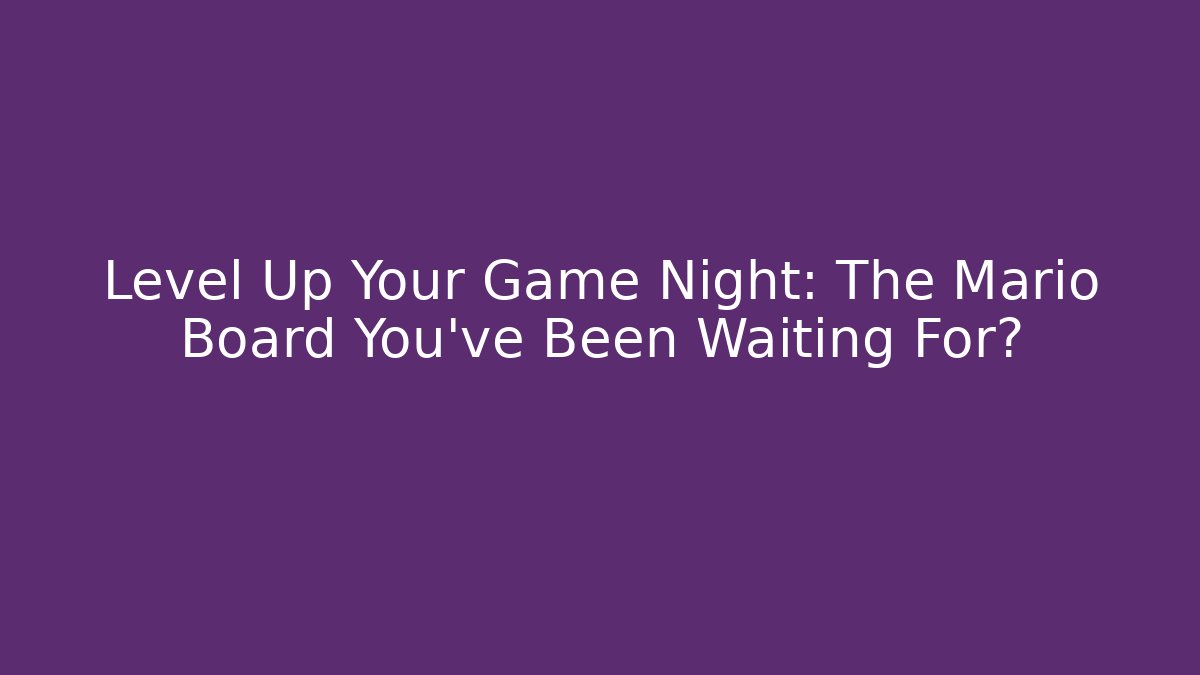 Level Up Your Game Night: The Mario Board You've Been Waiting For?